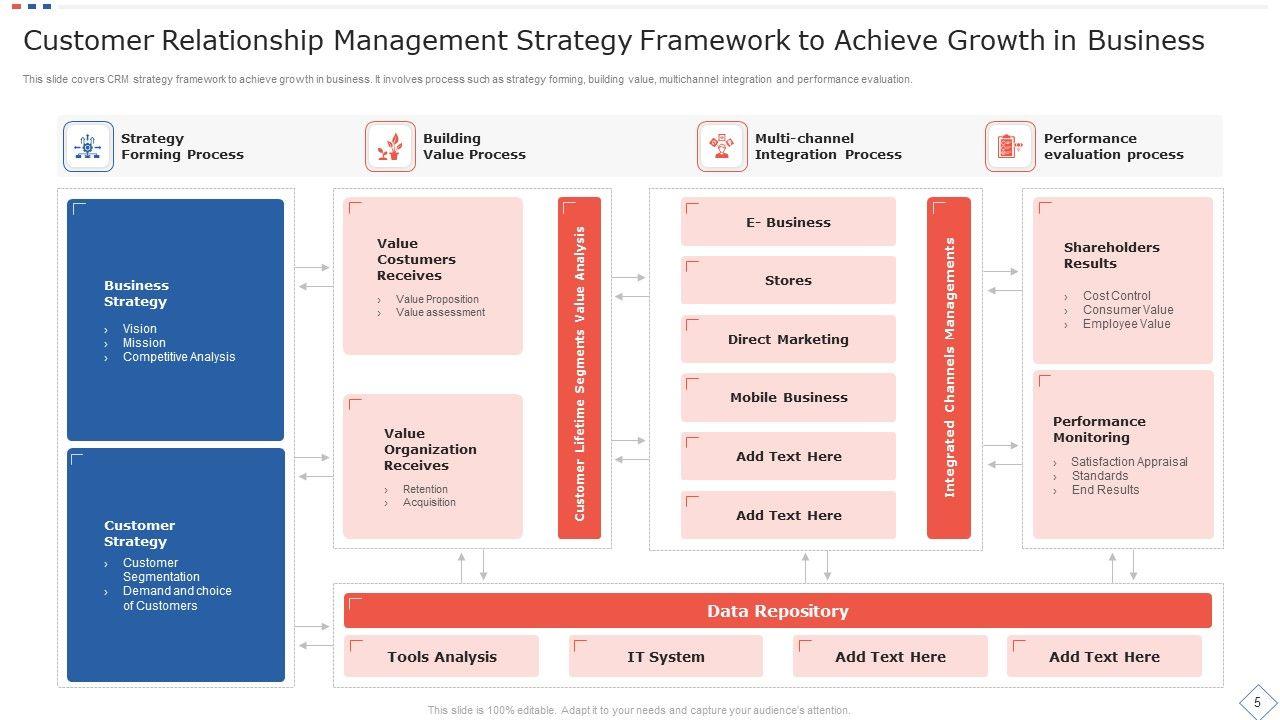 Customer Relationship Management Strategy Framework to Achieve Growth in Business

This slide covers CRM strategy framework to achieve growth in business. It involves process such as strategy forming, building value, multichannel integration and performance evaluation.

Strategy Forming Process

Building Value Process

Multi-channel Integration Process

Performance evaluation process

Business Strategy
› Vision
› Mission
› Competitive Analysis

Customer Strategy
› Customer Segmentation
› Demand and choice of Customers

Value Costumers Receives
› Value Proposition
› Value assessment

Value Organization Receives
› Retention
› Acquisition

Customer Lifetime Segments Value Analysis

E- Business

Stores

Direct Marketing

Mobile Business

Add Text Here

Add Text Here

Integrated Channels Managements

Shareholders Results
› Cost Control
› Consumer Value
› Employee Value

Performance Monitoring
› Satisfaction Appraisal
› Standards
› End Results

Data Repository

Tools Analysis

IT System

Add Text Here

Add Text Here

This slide is 100% editable. Adapt it to your needs and capture your audience's attention.

5